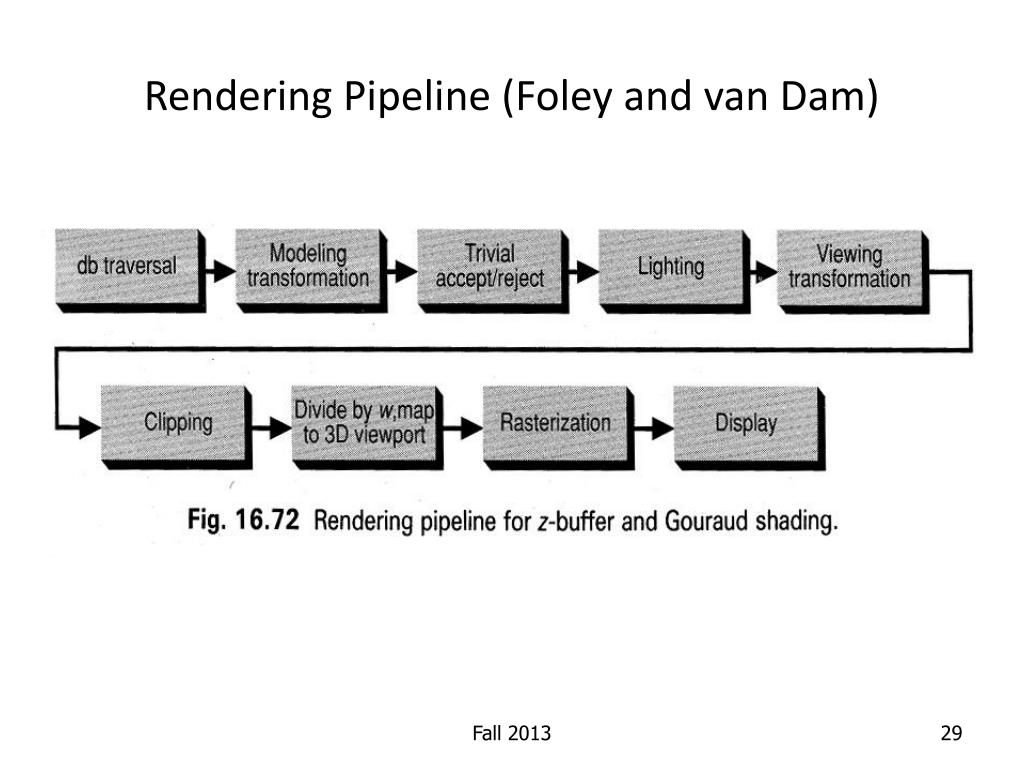 Rendering Pipeline (Foley and van Dam)

db traversal

Modeling transformation

Trivial accept/reject

Lighting

Viewing transformation

Clipping

Divide by w,map to 3D viewport

Rasterization

Display

Fig. 16.72 Rendering pipeline for z-buffer and Gouraud shading.

Fall 2013

29